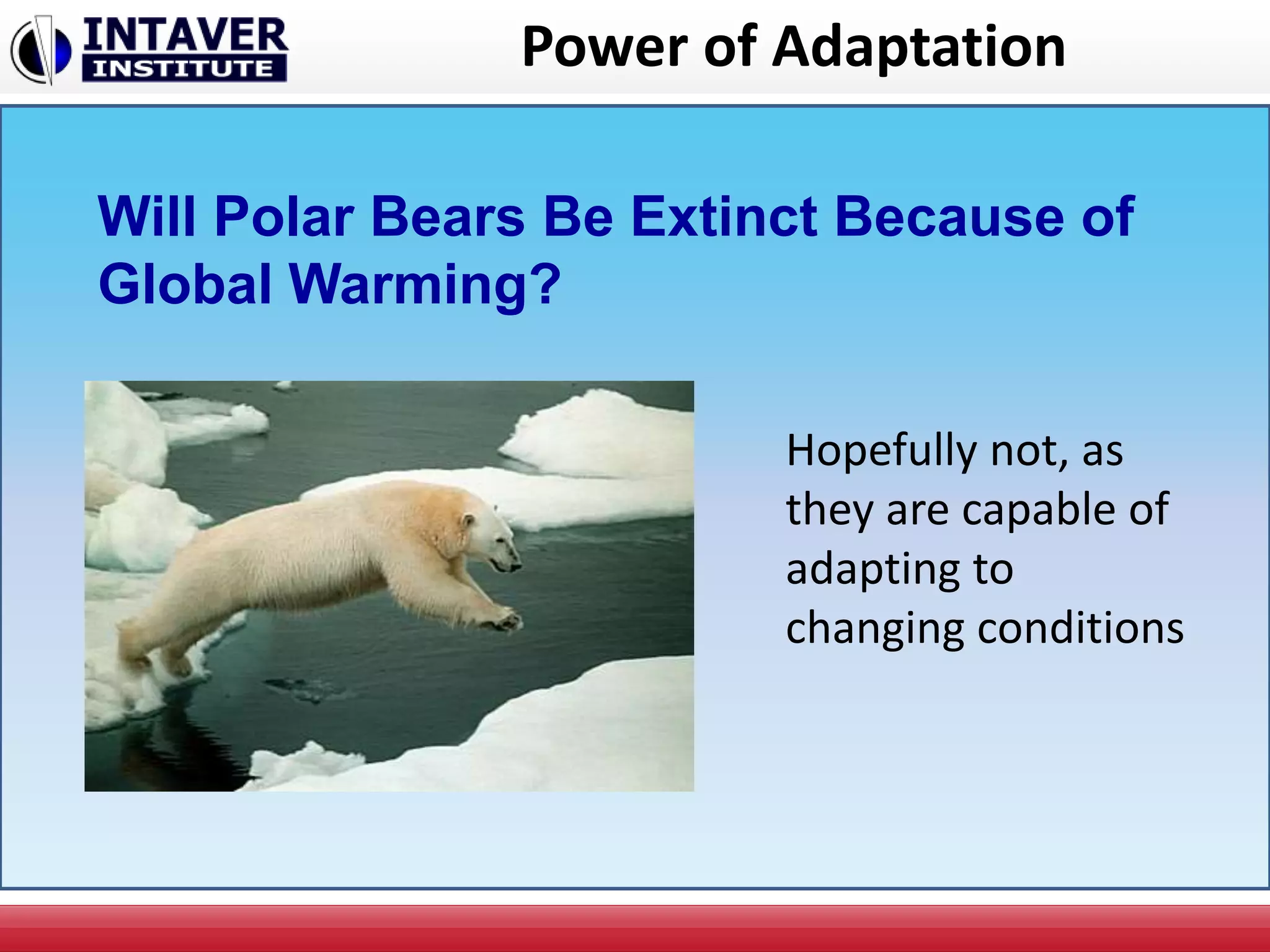 INTAVER INSTITUTE

Power of Adaptation

Will Polar Bears Be Extinct Because of Global Warming?

Hopefully not, as they are capable of adapting to changing conditions